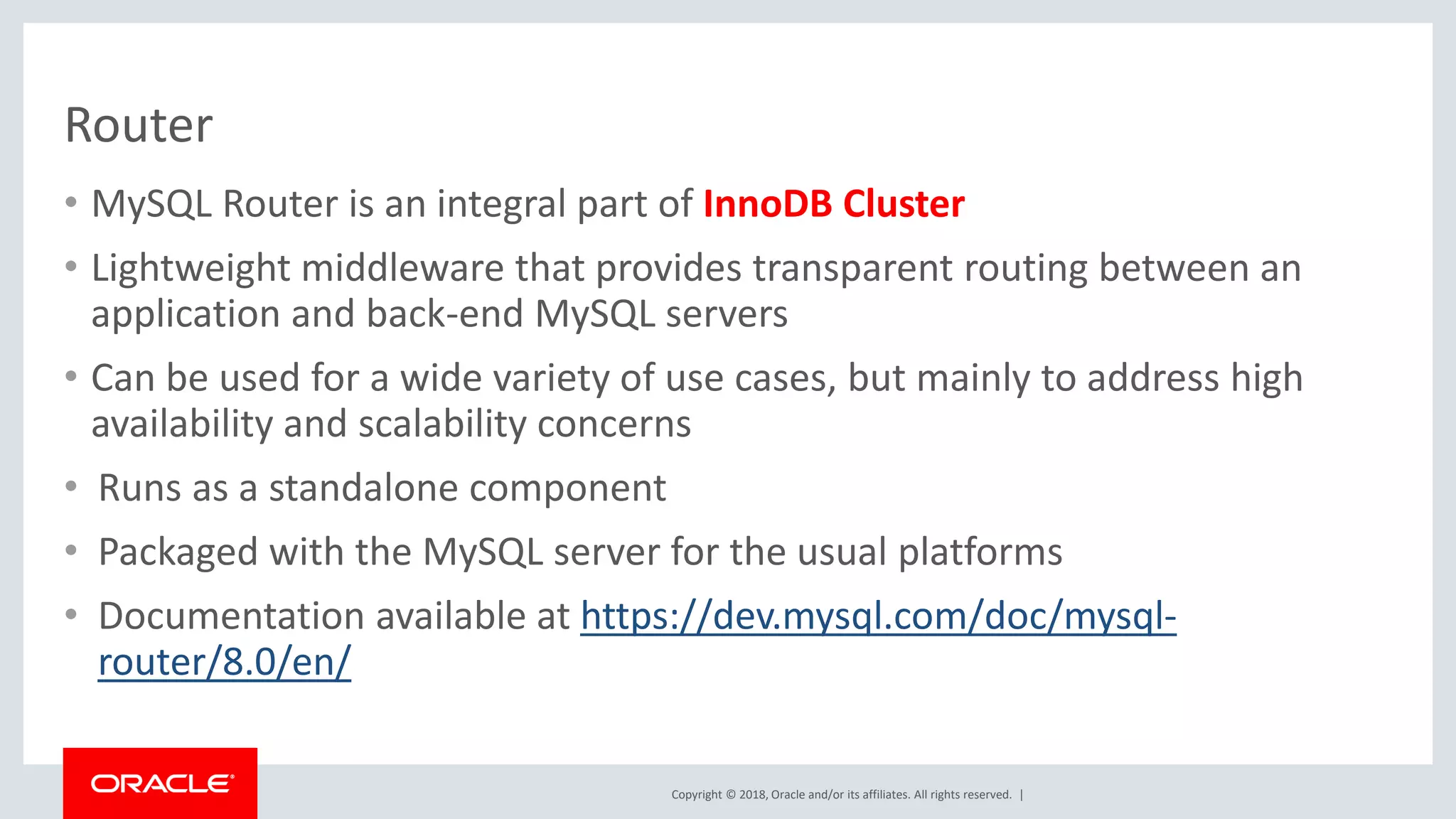 Router

• MySQL Router is an integral part of InnoDB Cluster

• Lightweight middleware that provides transparent routing between an application and back-end MySQL servers

• Can be used for a wide variety of use cases, but mainly to address high availability and scalability concerns

• Runs as a standalone component

• Packaged with the MySQL server for the usual platforms

• Documentation available at https://dev.mysql.com/doc/mysql-router/8.0/en/

ORACLE

Copyright © 2018, Oracle and/or its affiliates. All rights reserved. |